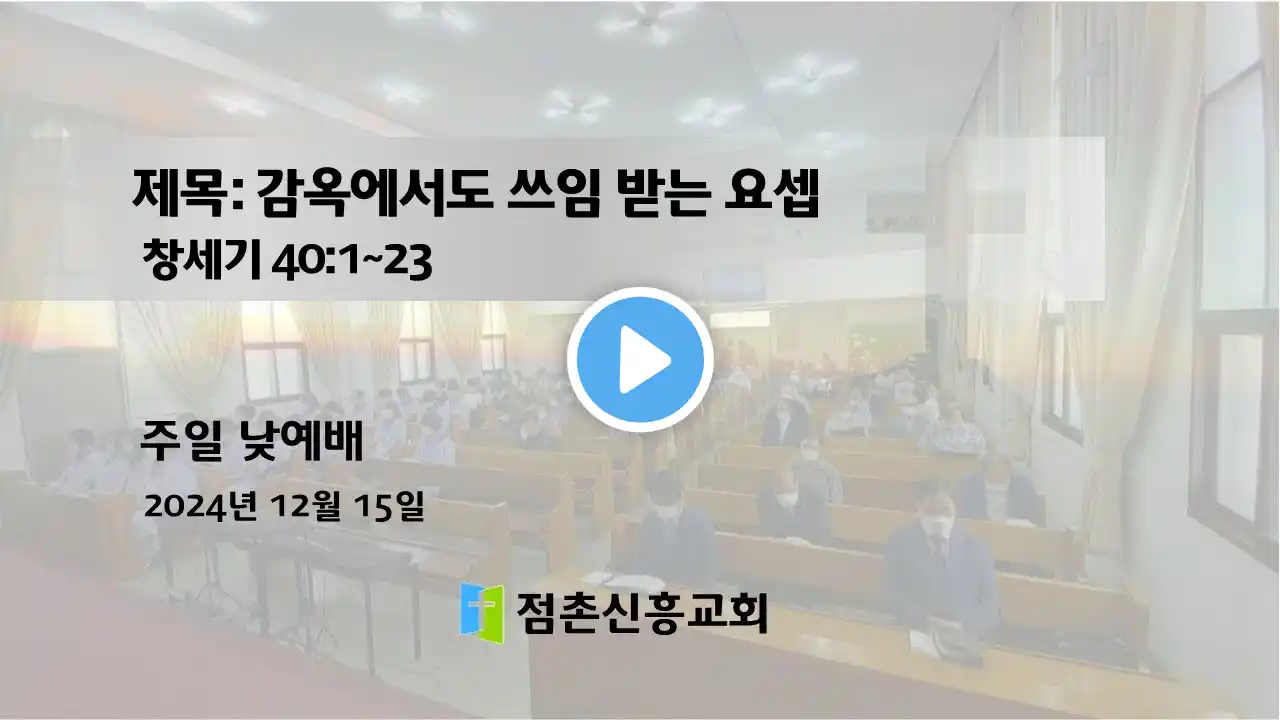 제목: 감옥에서도 쓰임 받는 요셉
창세기 40:1~23

주일 낮예배
2024년 12월 15일

점촌신흥교회